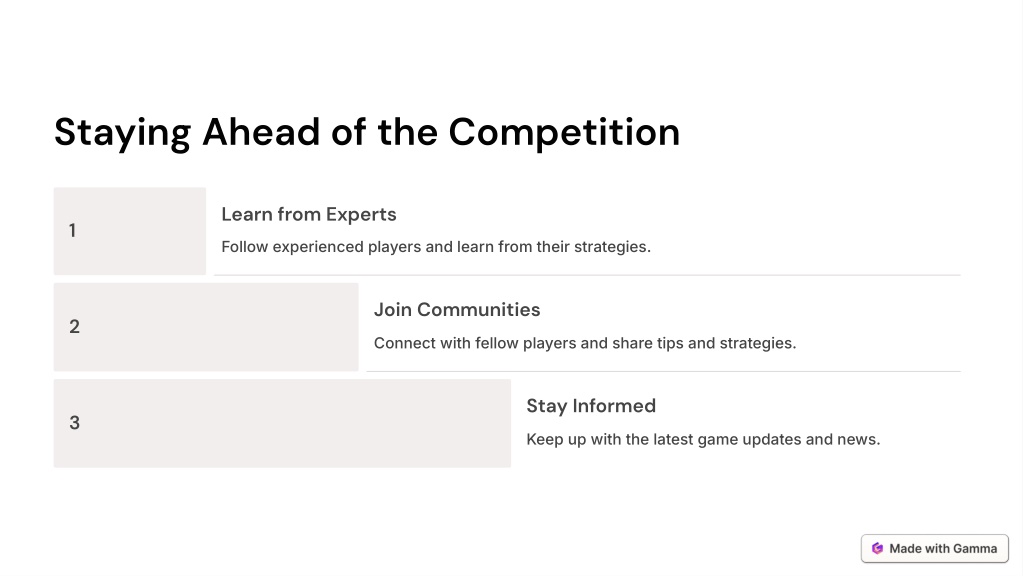 Staying Ahead of the Competition

1

Learn from Experts

Follow experienced players and learn from their strategies.

2

Join Communities

Connect with fellow players and share tips and strategies.

3

Stay Informed

Keep up with the latest game updates and news.

Made with Gamma